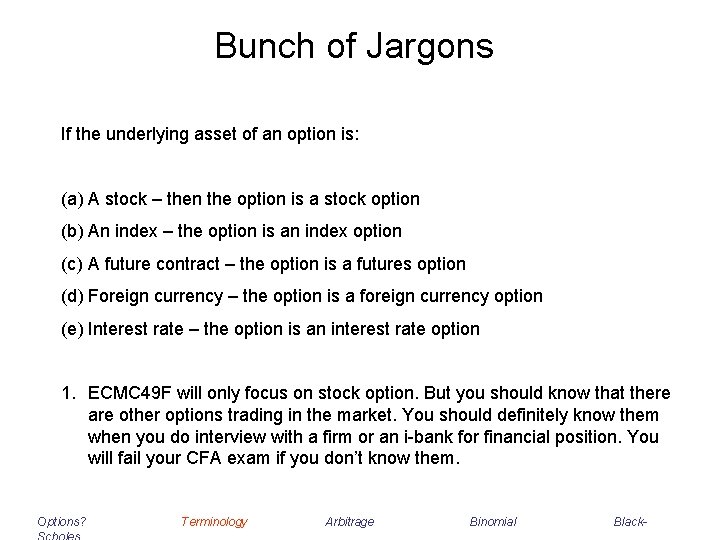 Bunch of Jargons

If the underlying asset of an option is:

(a) A stock – then the option is a stock option

(b) An index – the option is an index option

(c) A future contract – the option is a futures option

(d) Foreign currency – the option is a foreign currency option

(e) Interest rate – the option is an interest rate option

1. ECMC49F will only focus on stock option. But you should know that there are other options trading in the market. You should definitely know them when you do interview with a firm or an i-bank for financial position. You will fail your CFA exam if you don't know them.

Options? Terminology Arbitrage Binomial Black-Scholes